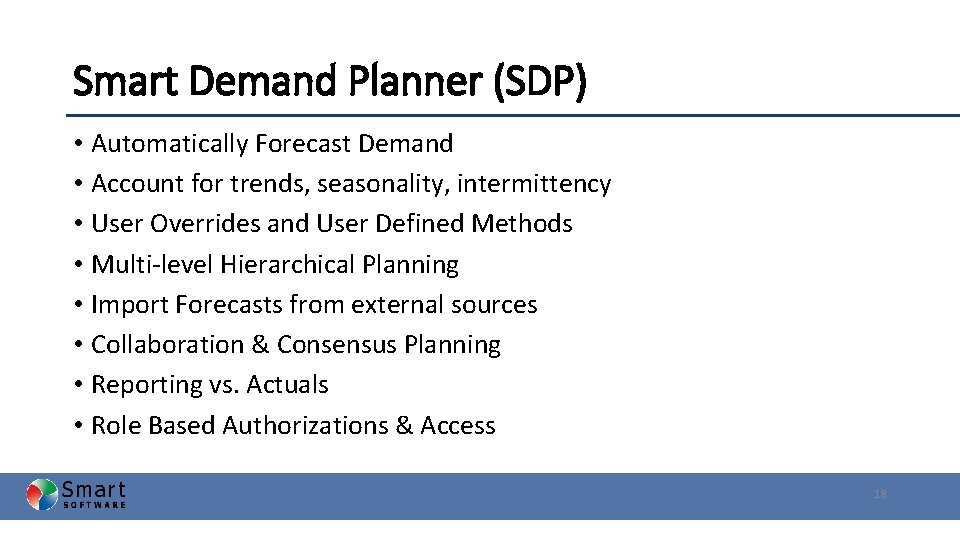 Smart Demand Planner (SDP)

• Automatically Forecast Demand
• Account for trends, seasonality, intermittency
• User Overrides and User Defined Methods
• Multi-level Hierarchical Planning
• Import Forecasts from external sources
• Collaboration & Consensus Planning
• Reporting vs. Actuals
• Role Based Authorizations & Access

Smart SOFTWARE

18